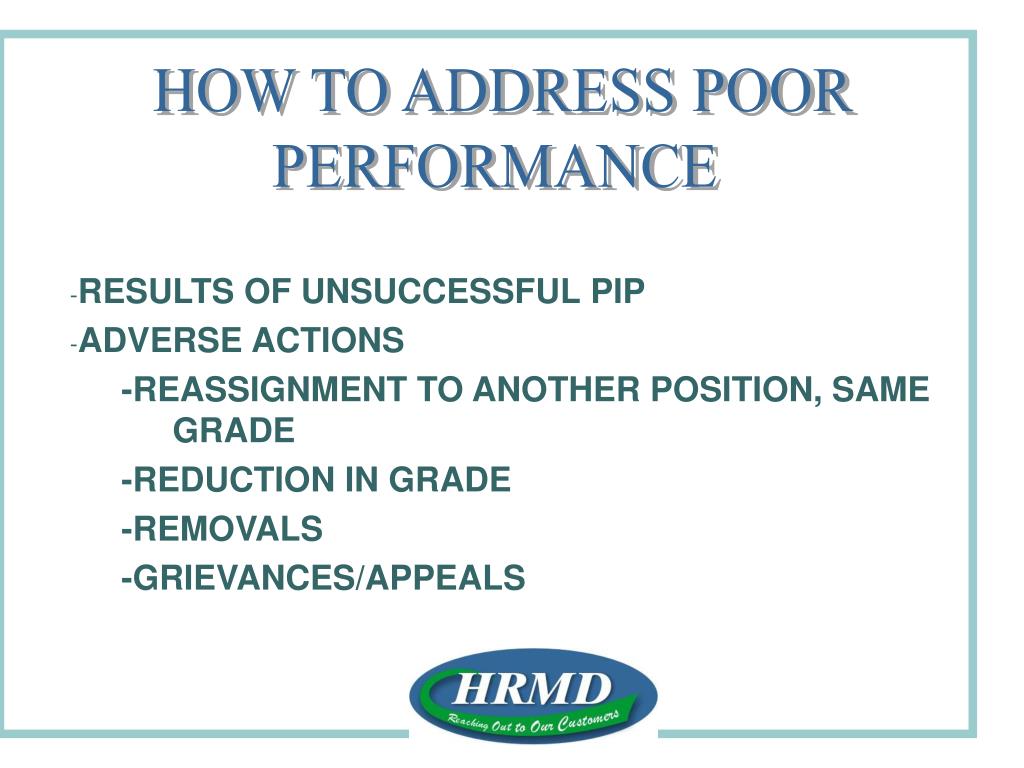 HOW TO ADDRESS POOR PERFORMANCE

-RESULTS OF UNSUCCESSFUL PIP

-ADVERSE ACTIONS

-REASSIGNMENT TO ANOTHER POSITION, SAME GRADE

-REDUCTION IN GRADE

-REMOVALS

-GRIEVANCES/APPEALS

HRMD

Reaching Out to Our Customers